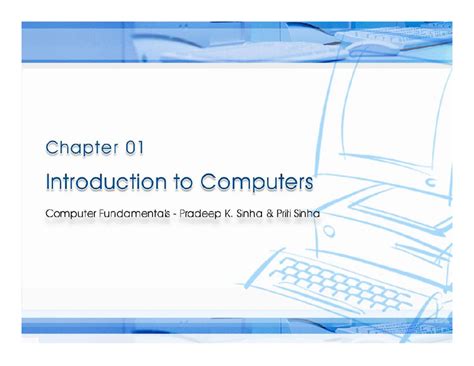 Chapter 01

Introduction to Computers

Computer Fundamentals - Pradeep K. Sinha & Priti Sinha